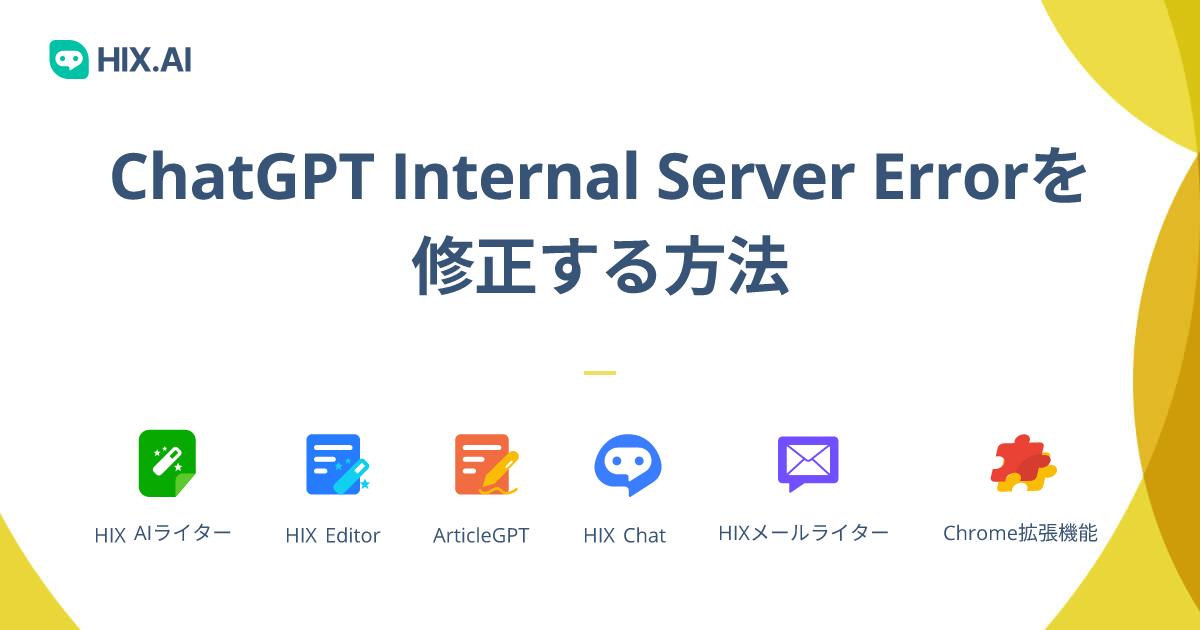 HIX.AI

ChatGPT Internal Server Errorを修正する方法

HIX AIライター
HIX Editor
ArticleGPT
HIX Chat
HIXメールライター
Chrome拡張機能